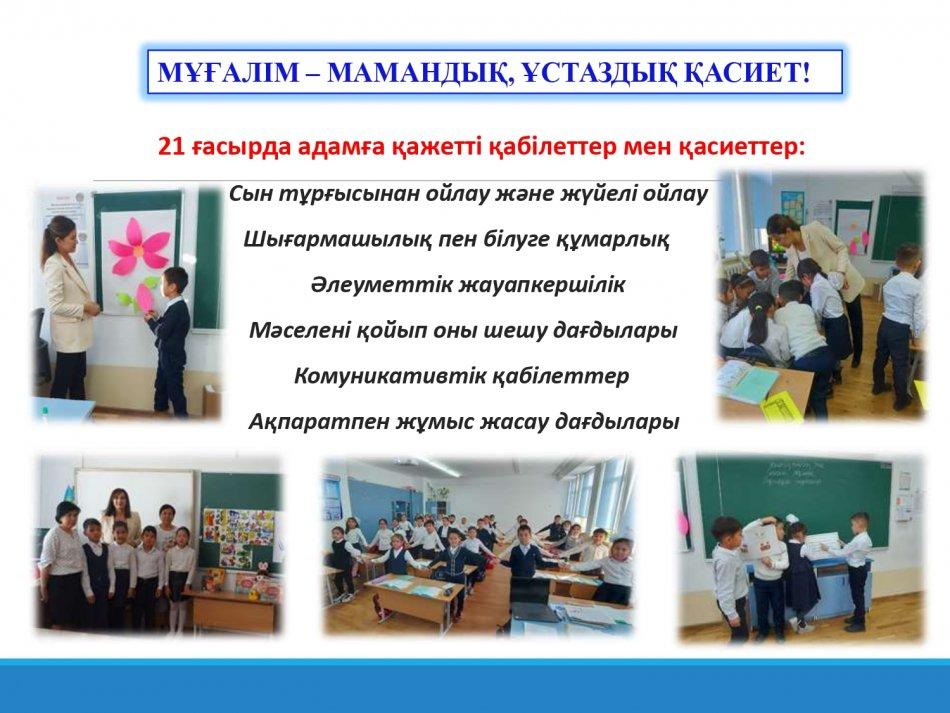 МҰҒАЛІМ – МАМАНДЫҚ, ҰСТАЗДЫҚ ҚАСИЕТ!

21 ғасырда адамға қажетті қабілеттер мен қасиеттер:

Сын тұрғысынан ойлау және жүйелі ойлау

Шығармашылық пен білуге құмарлық

Әлеуметтік жауапкершілік

Мәселені қойып оны шешу дағдылары

Комуникативтік қабілеттер

Ақпаратпен жұмыс жасау дағдылары